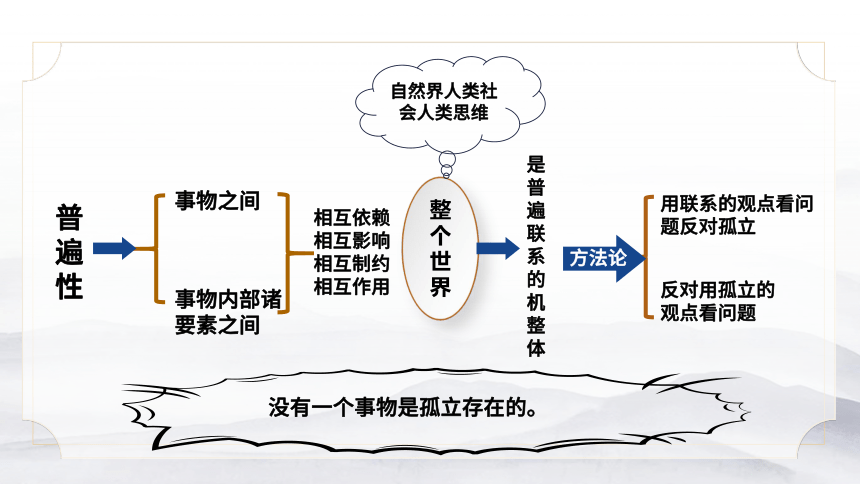 自然界人类社会人类思维

普遍性

事物之间

事物内部诸要素之间

相互依赖
相互影响
相互制约
相互作用

整个世界

是普遍联系的机整体

方法论

用联系的观点看问题反对孤立

反对用孤立的观点看问题

没有一个事物是孤立存在的。